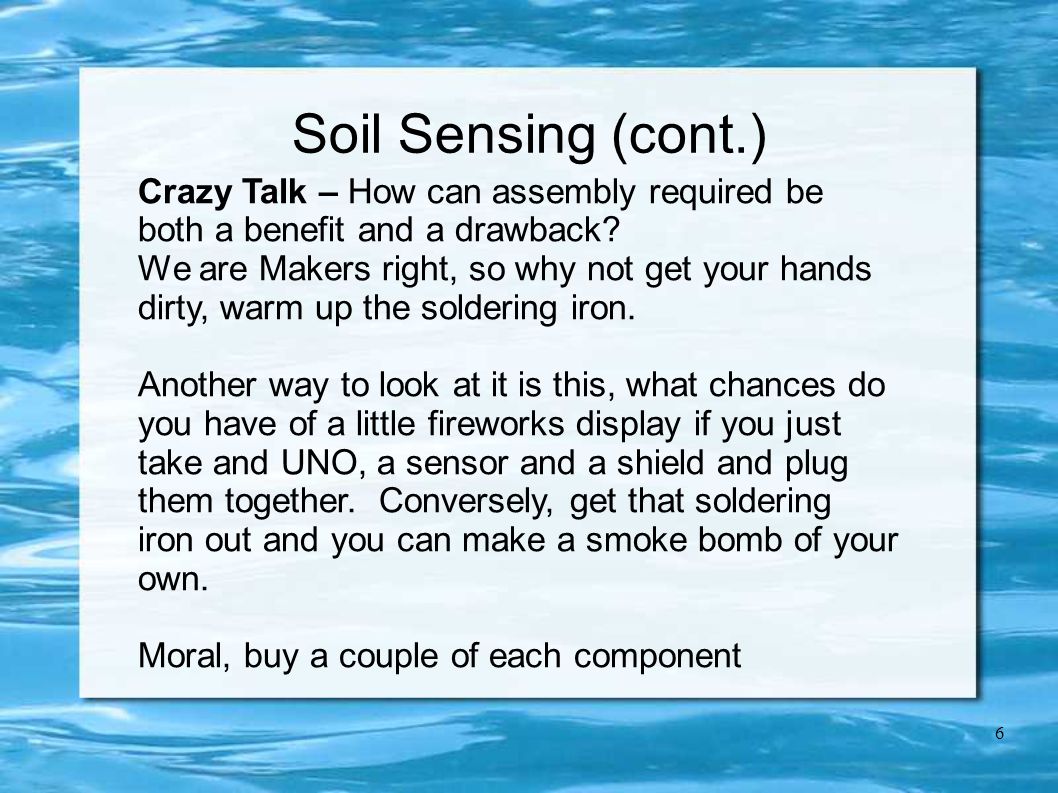 Soil Sensing (cont.)

Crazy Talk – How can assembly required be both a benefit and a drawback?
We are Makers right, so why not get your hands dirty, warm up the soldering iron.

Another way to look at it is this, what chances do you have of a little fireworks display if you just take and UNO, a sensor and a shield and plug them together. Conversely, get that soldering iron out and you can make a smoke bomb of your own.

Moral, buy a couple of each component

6